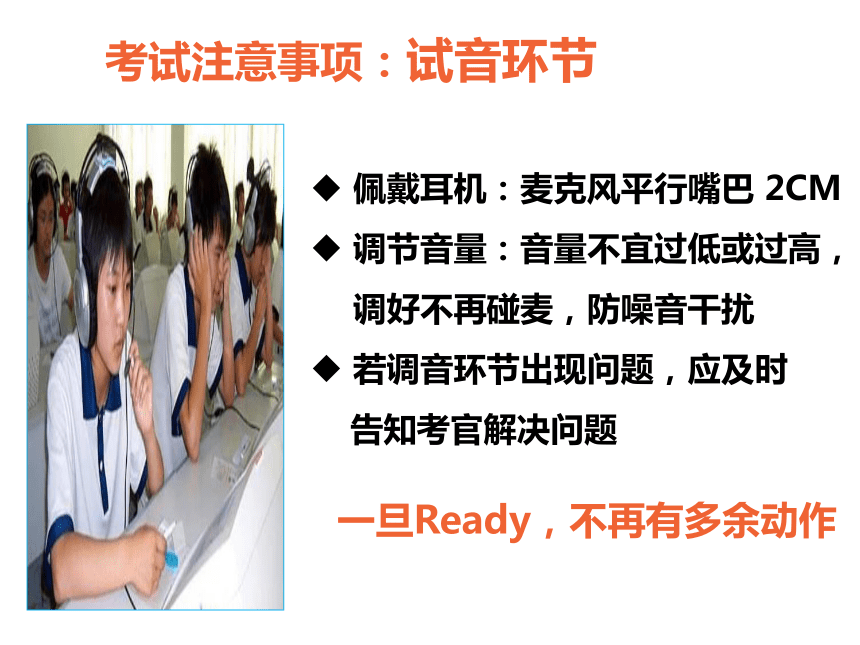 考试注意事项：试音环节

◆ 佩戴耳机：麦克风平行嘴巴 2CM

◆ 调节音量：音量不宜过低或过高，调好不再碰麦，防噪音干扰

◆ 若调音环节出现问题，应及时告知考官解决问题

一旦Ready，不再有多余动作